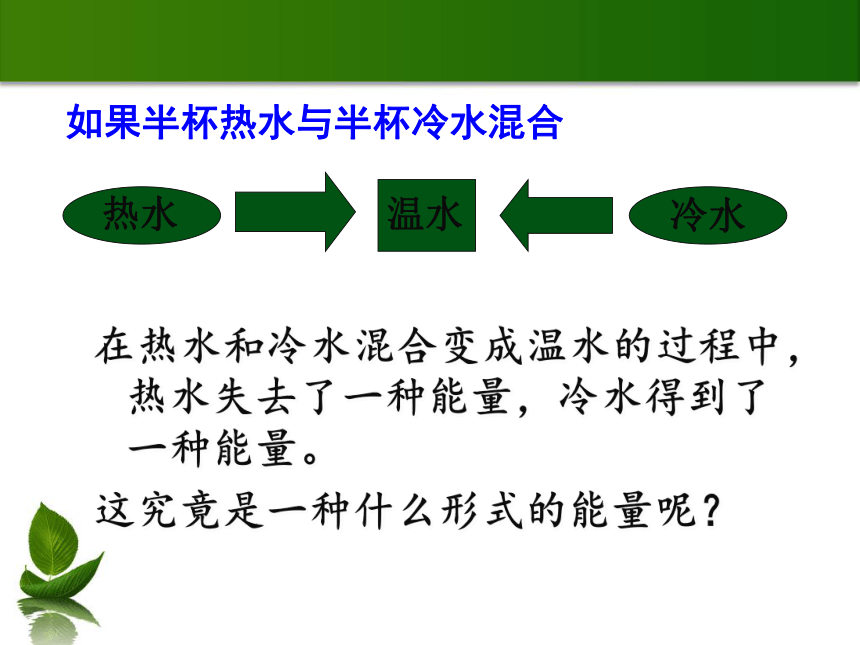 如果半杯热水与半杯冷水混合

热水

温水

冷水

在热水和冷水混合变成温水的过程中，热水失去了一种能量，冷水得到了一种能量。

这究竟是一种什么形式的能量呢？